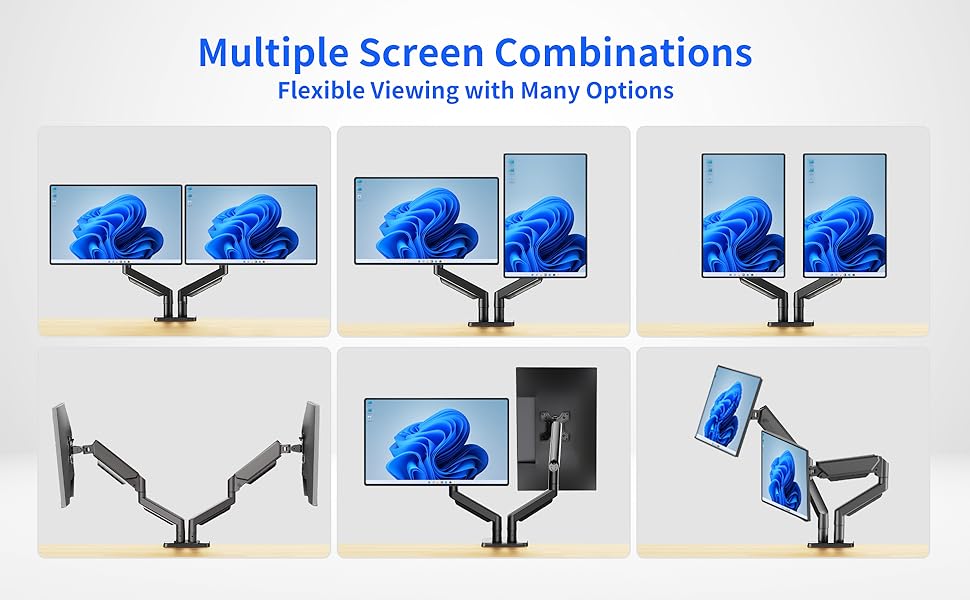 Multiple Screen Combinations
Flexible Viewing with Many Options